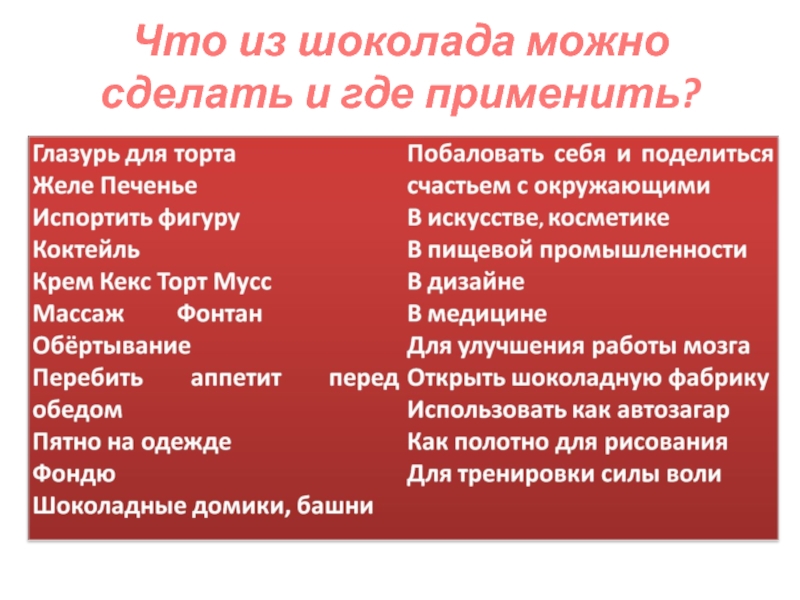 Что из шоколада можно сделать и где применить?

Глазурь для торта
Желе Печенье
Испортить фигуру
Коктейль
Крем Кекс Торт Мусс
Массаж Фонтан
Обёртывание
Перебить аппетит перед обедом
Пятно на одежде
Фондю
Шоколадные домики, башни

Побаловать себя и поделиться счастьем с окружающими
В искусстве, косметике
В пищевой промышленности
В дизайне
В медицине
Для улучшения работы мозга
Открыть шоколадную фабрику
Использовать как автозагар
Как полотно для рисования
Для тренировки силы воли